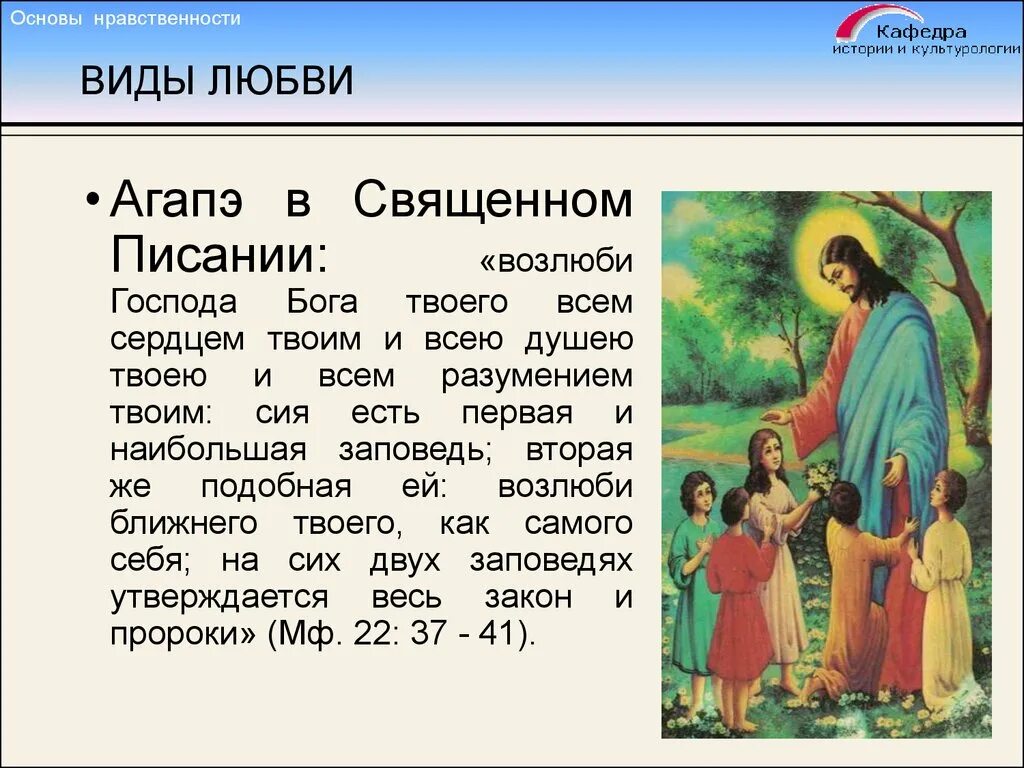 Основы нравственности

Кафедра
истории и культурологии

ВИДЫ ЛЮБВИ

• Агапэ в Священном Писании: «возлюби Господа Бога твоего всем сердцем твоим и всею душею твоею и всем разумением твоим: сия есть первая и наибольшая заповедь; вторая же подобная ей: возлюби ближнего твоего, как самого себя; на сих двух заповедях утверждается весь закон и пророки» (Мф. 22: 37 - 41).